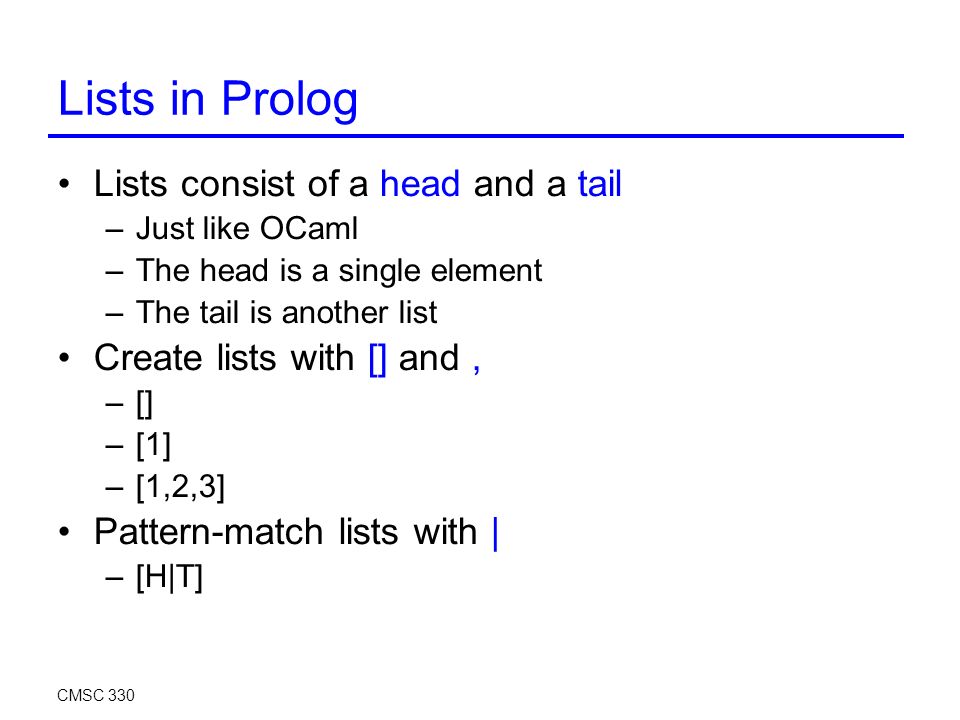 Lists in Prolog

• Lists consist of a head and a tail
  – Just like OCaml
  – The head is a single element
  – The tail is another list
• Create lists with [] and ,
  – []
  – [1]
  – [1,2,3]
• Pattern-match lists with |
  – [H|T]

CMSC 330